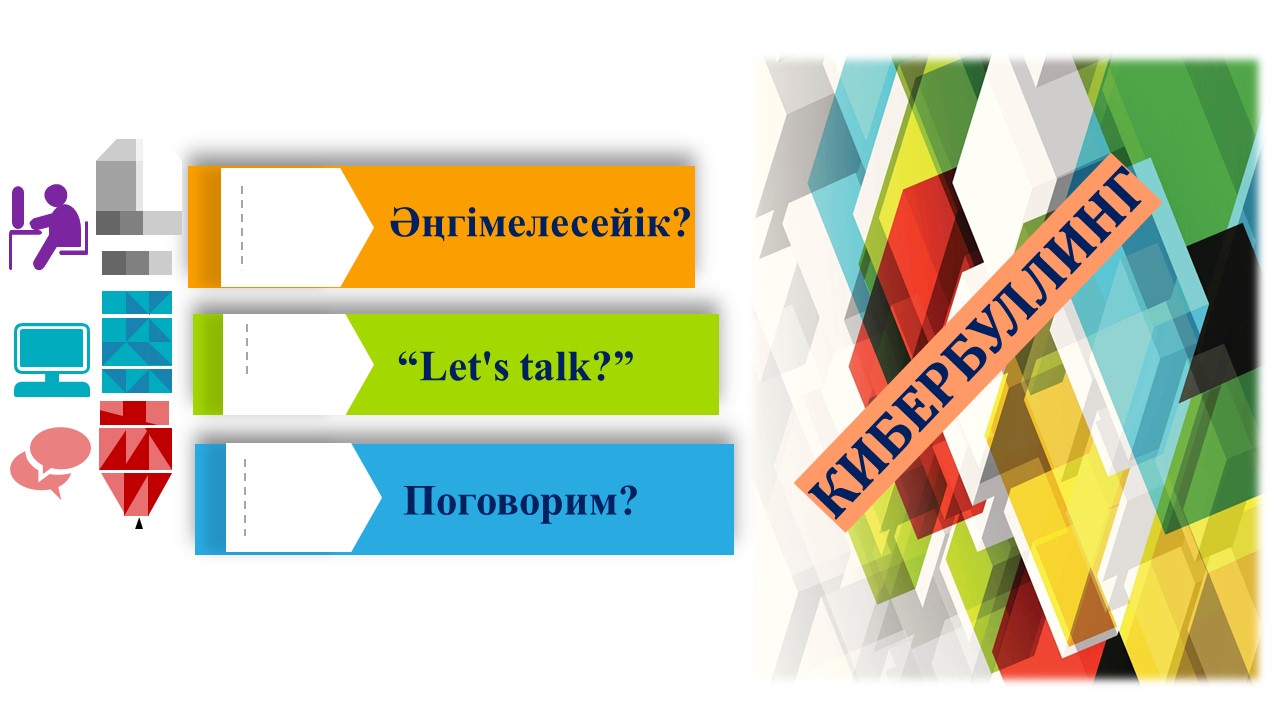 Әңгімелесейік?

“Let's talk?”

Поговорим?

КИБЕРБУЛЛИНГ